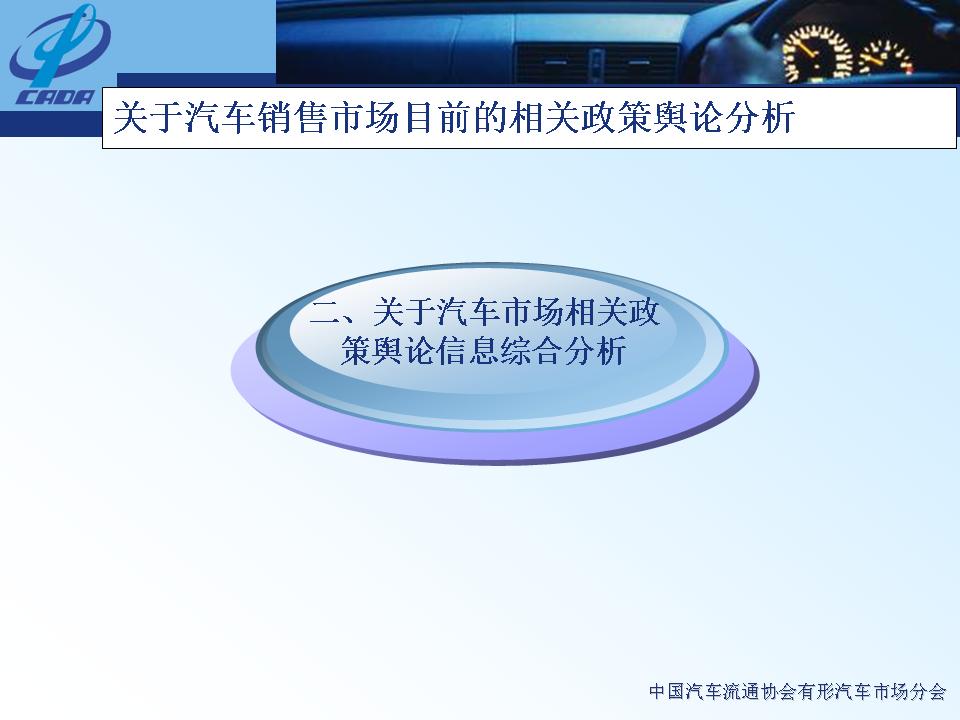 CADA

关于汽车销售市场目前的相关政策舆论分析

二、关于汽车市场相关政策舆论信息综合分析

中国汽车流通协会有形汽车市场分会